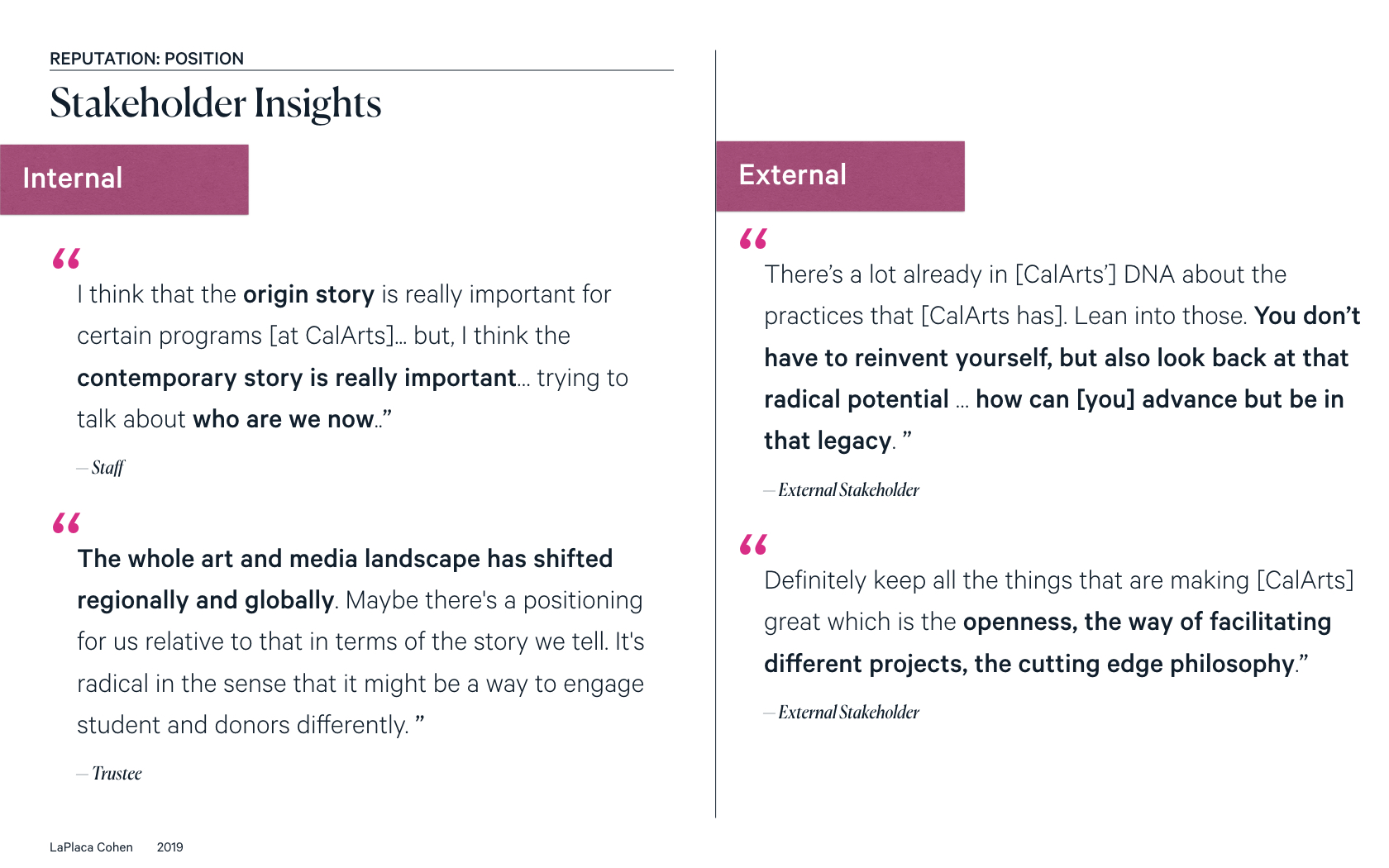 REPUTATION: POSITION

Stakeholder Insights

Internal

“

I think that the origin story is really important for certain programs [at CalArts]… but, I think the contemporary story is really important… trying to talk about who are we now..”

— Staff

“

The whole art and media landscape has shifted regionally and globally. Maybe there's a positioning for us relative to that in terms of the story we tell. It's radical in the sense that it might be a way to engage student and donors differently. ”

— Trustee

External

“

There’s a lot already in [CalArts’] DNA about the practices that [CalArts has]. Lean into those. You don’t have to reinvent yourself, but also look back at that radical potential … how can [you] advance but be in that legacy. ”

— External Stakeholder

“

Definitely keep all the things that are making [CalArts] great which is the openness, the way of facilitating different projects, the cutting edge philosophy.”

— External Stakeholder

LaPlaca Cohen 2019